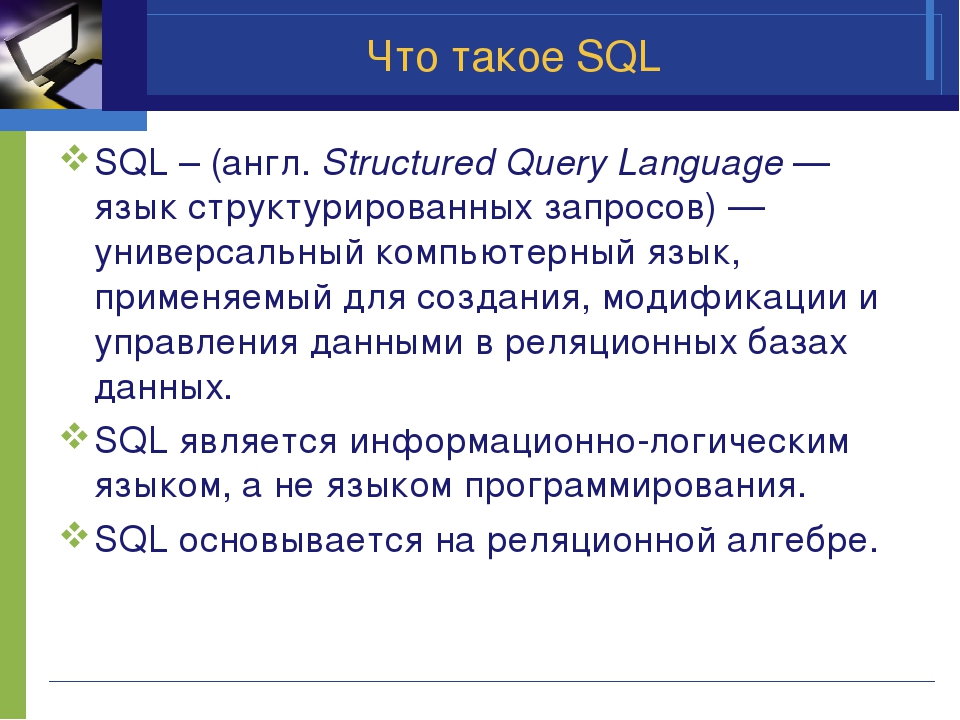 Что такое SQL

SQL – (англ. Structured Query Language — язык структурированных запросов) — универсальный компьютерный язык, применяемый для создания, модификации и управления данными в реляционных базах данных.

SQL является информационно-логическим языком, а не языком программирования.

SQL основывается на реляционной алгебре.